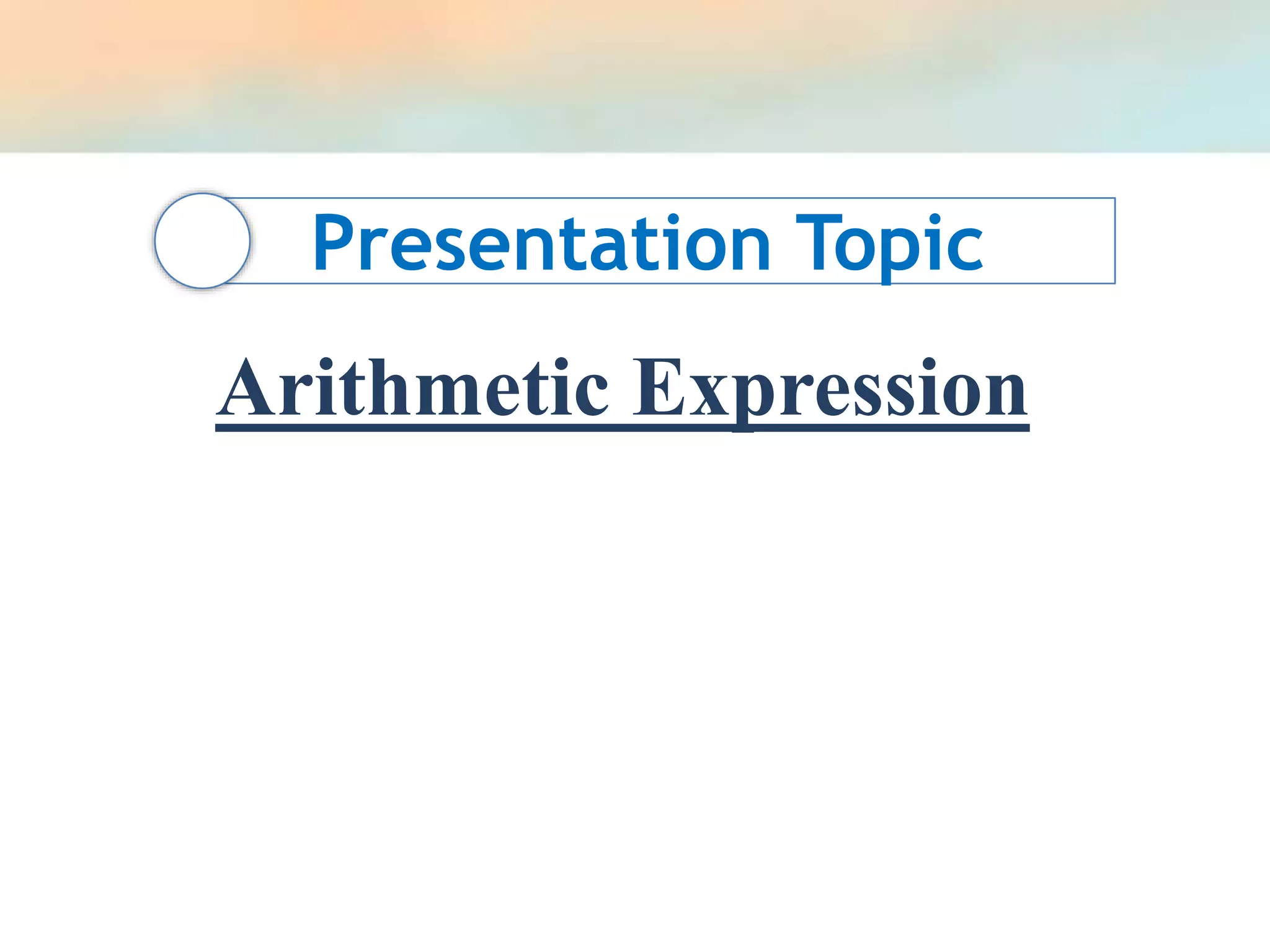 Presentation Topic

Arithmetic Expression